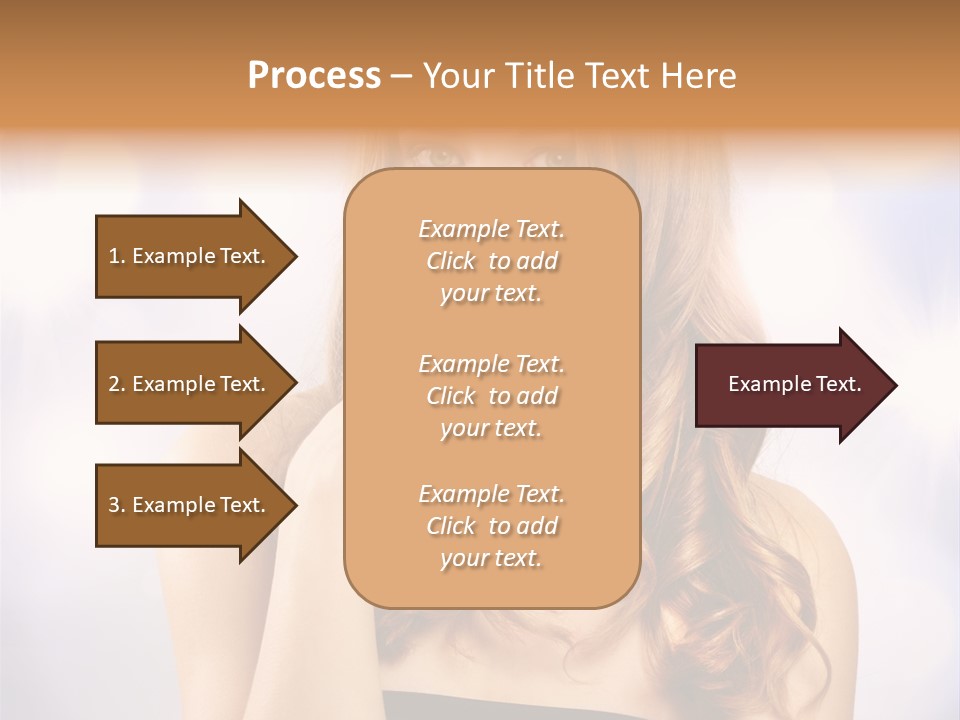 Process – Your Title Text Here

1. Example Text.

2. Example Text.

3. Example Text.

Example Text. Click to add your text.

Example Text. Click to add your text.

Example Text. Click to add your text.

Example Text.